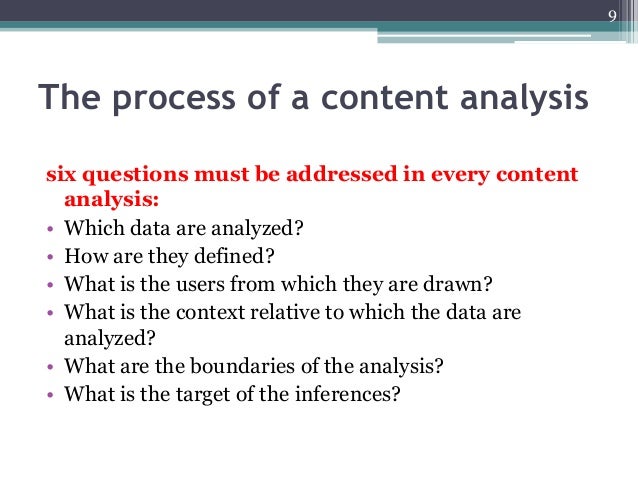 9

The process of a content analysis

six questions must be addressed in every content analysis:

• Which data are analyzed?
• How are they defined?
• What is the users from which they are drawn?
• What is the context relative to which the data are analyzed?
• What are the boundaries of the analysis?
• What is the target of the inferences?